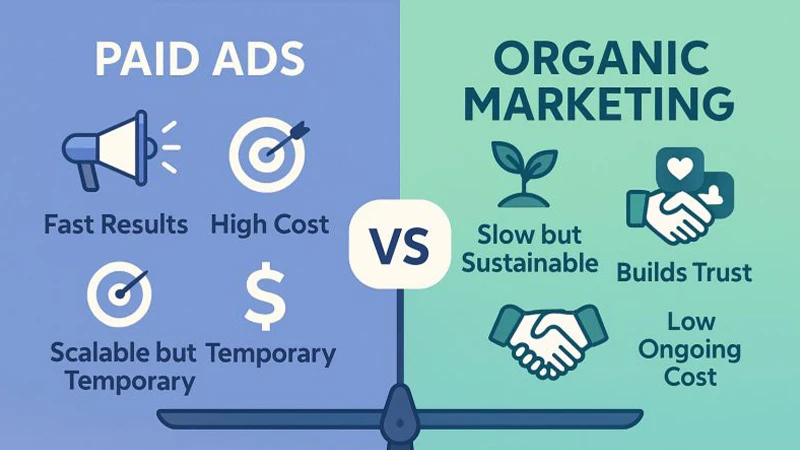 PAID ADS

Fast Results

High Cost

Scalable but Temporary

$

Temporary

VS

ORGANIC MARKETING

Slow but Sustainable

Builds Trust

Low Ongoing Cost